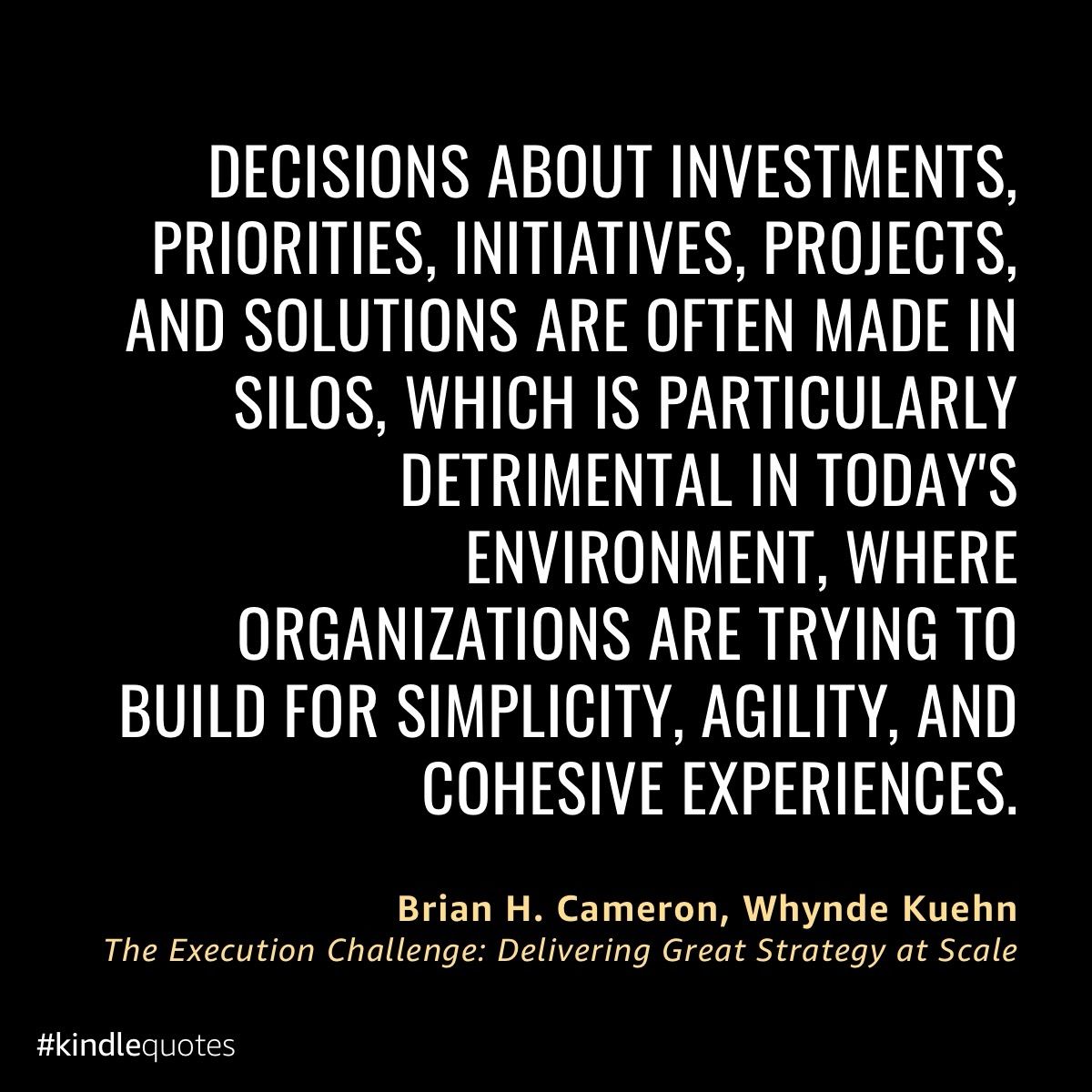 DECISIONS ABOUT INVESTMENTS, PRIORITIES, INITIATIVES, PROJECTS, AND SOLUTIONS ARE OFTEN MADE IN SILOS, WHICH IS PARTICULARLY DETRIMENTAL IN TODAY'S ENVIRONMENT, WHERE ORGANIZATIONS ARE TRYING TO BUILD FOR SIMPLICITY, AGILITY, AND COHESIVE EXPERIENCES.

Brian H. Cameron, Whynde Kuehn
The Execution Challenge: Delivering Great Strategy at Scale

#kindlequotes